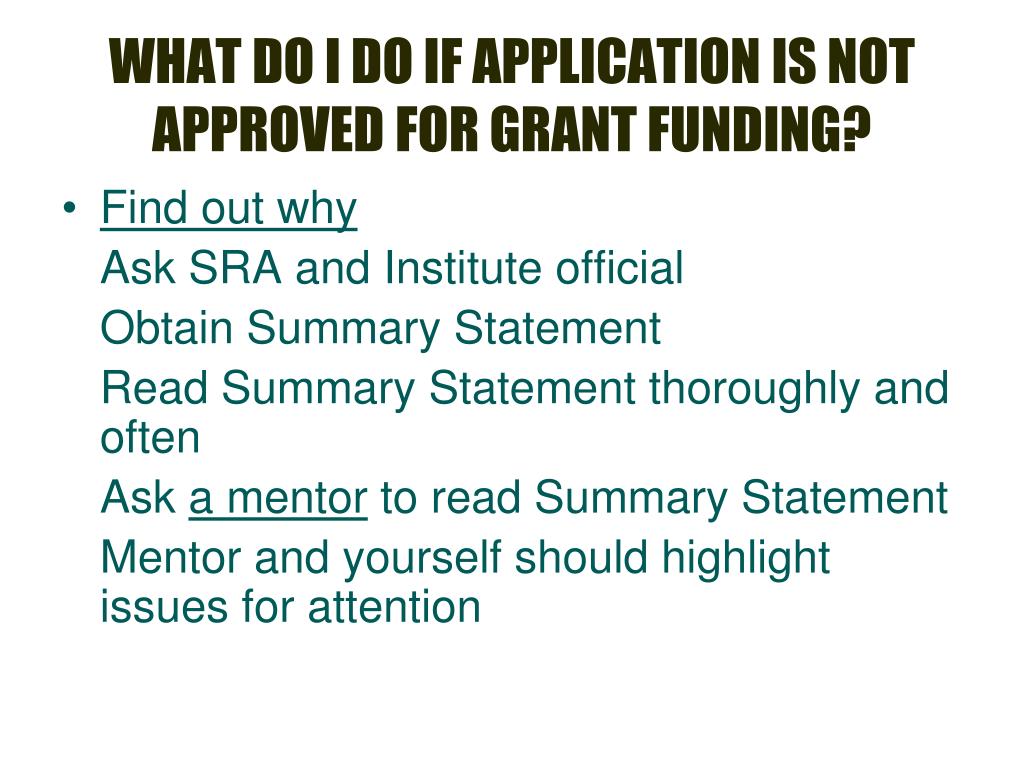 WHAT DO I DO IF APPLICATION IS NOT APPROVED FOR GRANT FUNDING?

• Find out why

Ask SRA and Institute official

Obtain Summary Statement

Read Summary Statement thoroughly and often

Ask a mentor to read Summary Statement

Mentor and yourself should highlight issues for attention